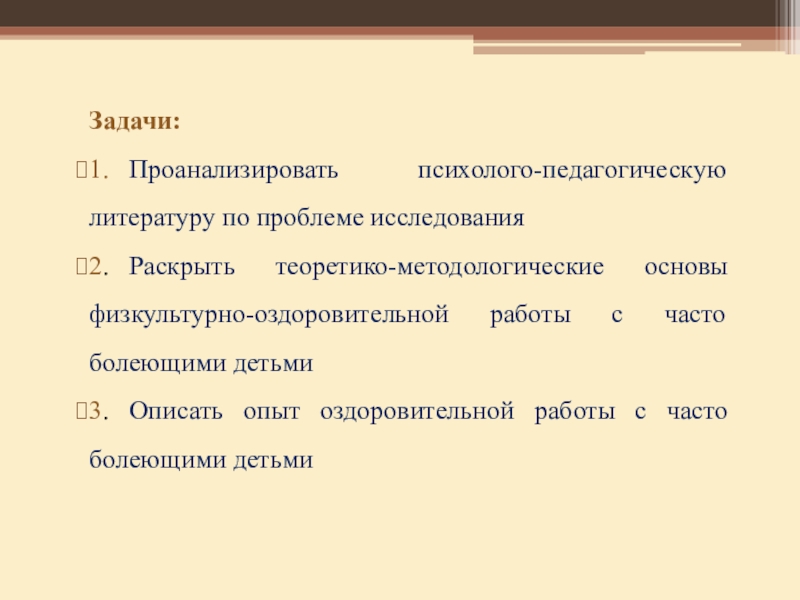 Задачи:

1. Проанализировать психолого-педагогическую литературу по проблеме исследования

2. Раскрыть теоретико-методологические основы физкультурно-оздоровительной работы с часто болеющими детьми

3. Описать опыт оздоровительной работы с часто болеющими детьми